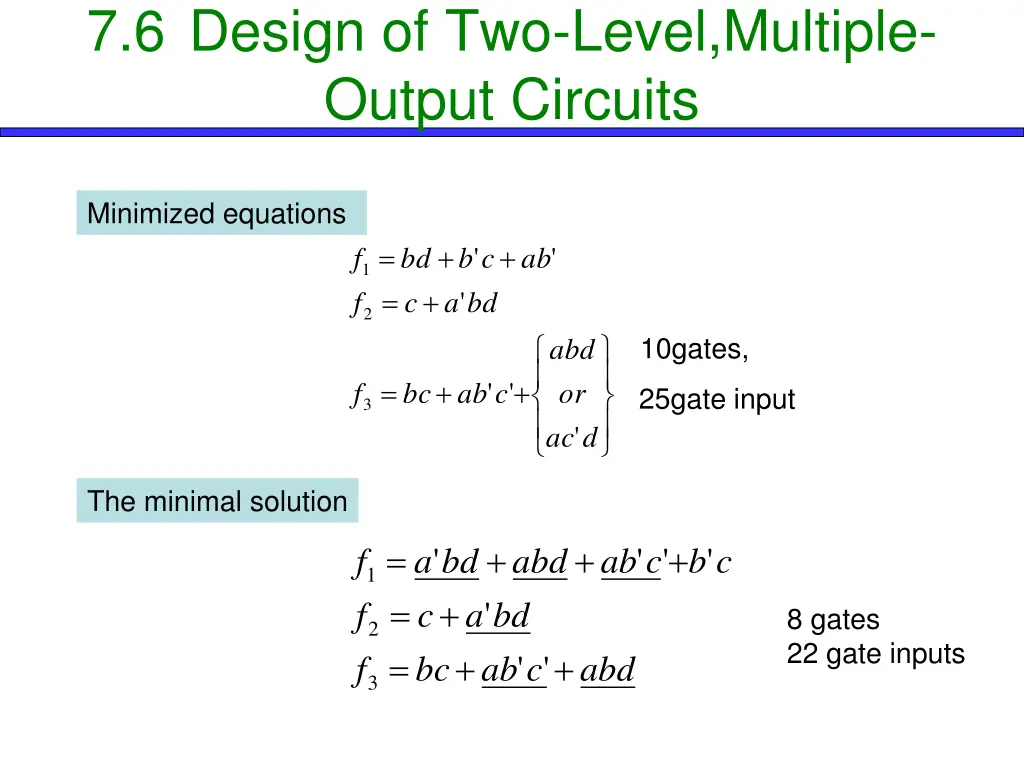 7.6 Design of Two-Level,Multiple-Output Circuits

Minimized equations

$f_1 = bd + b'c + ab'$

$f_2 = c + a'bd$

$f_3 = bc + ab'c' + \left\{ \begin{matrix} abd \\ or \\ ac'd \end{matrix} \right\}$

10gates,

25gate input

The minimal solution

$f_1 = \underline{a'bd} + \underline{abd} + \underline{ab'c'} + b'c$

$f_2 = c + \underline{a'bd}$

$f_3 = bc + \underline{ab'c'} + \underline{abd}$

8 gates
22 gate inputs